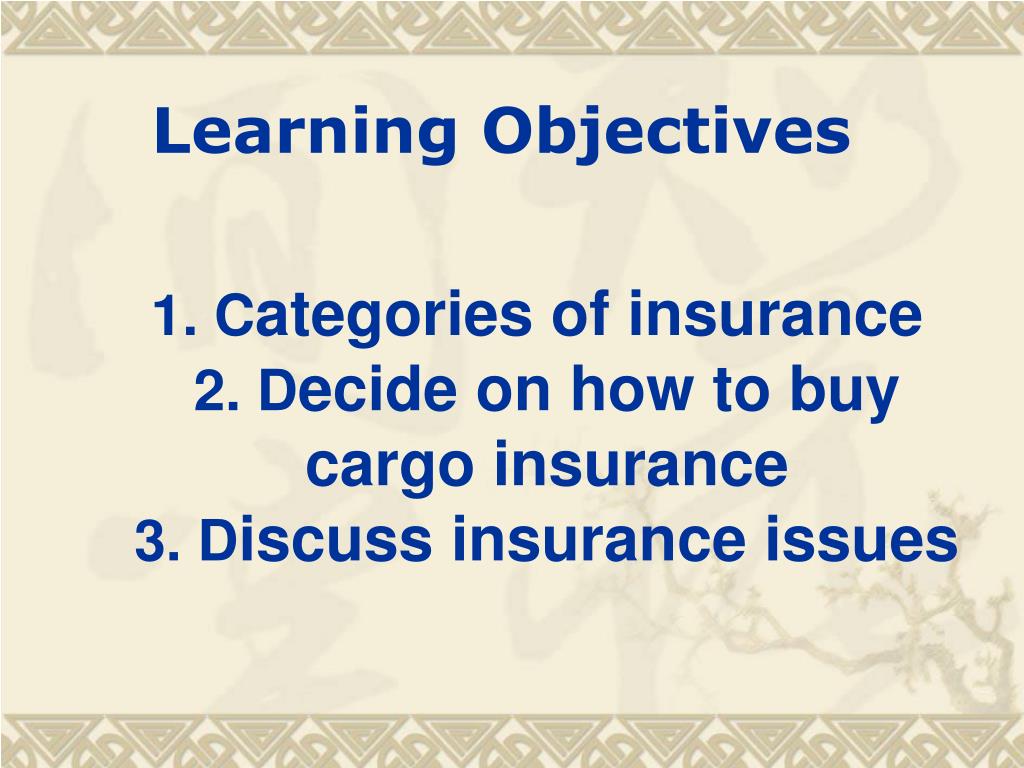 Learning Objectives

1. Categories of insurance
2. Decide on how to buy cargo insurance
3. Discuss insurance issues